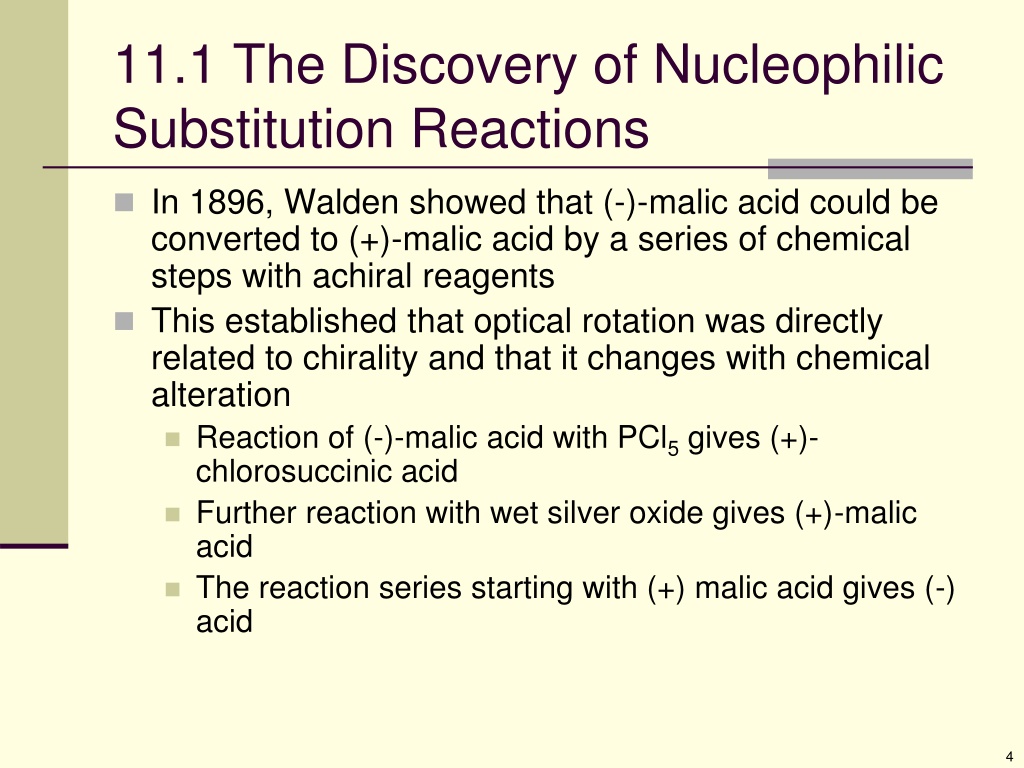 11.1 The Discovery of Nucleophilic Substitution Reactions

In 1896, Walden showed that (-)-malic acid could be converted to (+)-malic acid by a series of chemical steps with achiral reagents

This established that optical rotation was directly related to chirality and that it changes with chemical alteration

Reaction of (-)-malic acid with $PCl_5$ gives (+)-chlorosuccinic acid

Further reaction with wet silver oxide gives (+)-malic acid

The reaction series starting with (+) malic acid gives (-) acid

4